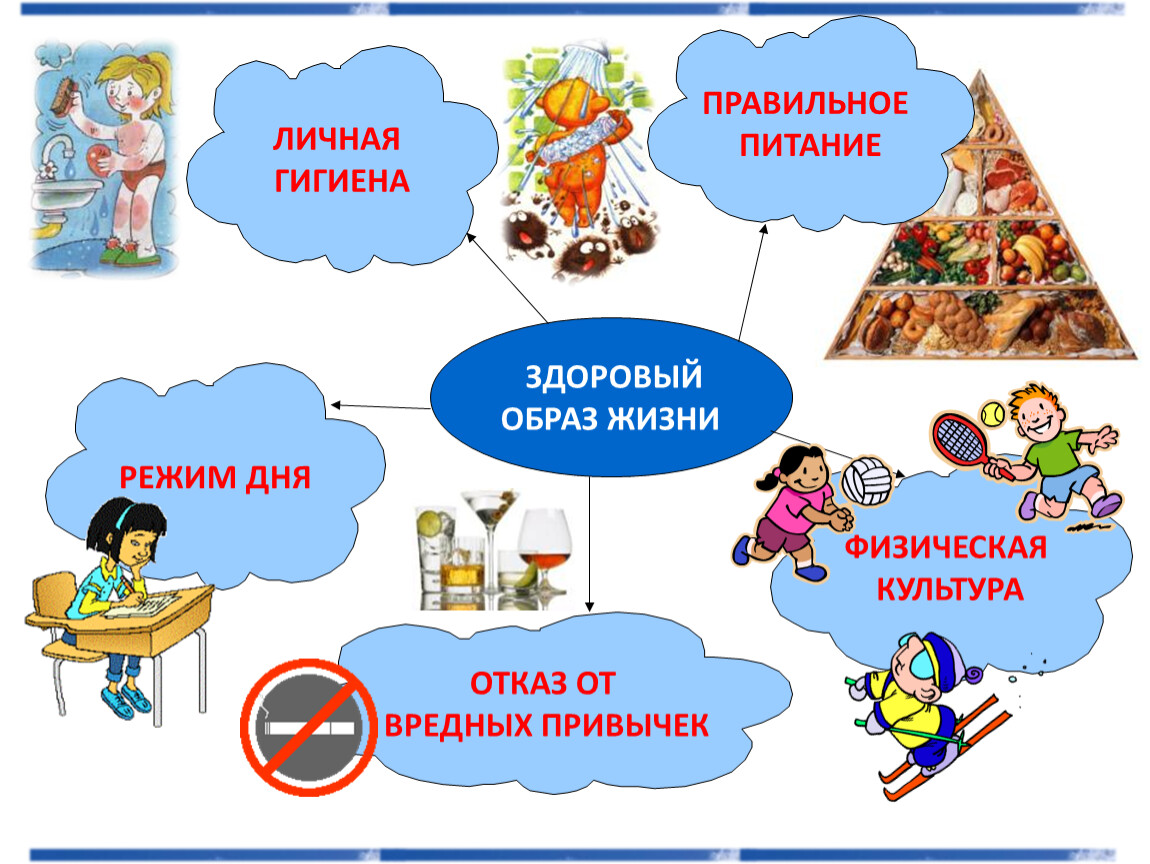 ЛИЧНАЯ ГИГИЕНА

ПРАВИЛЬНОЕ ПИТАНИЕ

ЗДОРОВЫЙ ОБРАЗ ЖИЗНИ

РЕЖИМ ДНЯ

ФИЗИЧЕСКАЯ КУЛЬТУРА

ОТКАЗ ОТ ВРЕДНЫХ ПРИВЫЧЕК